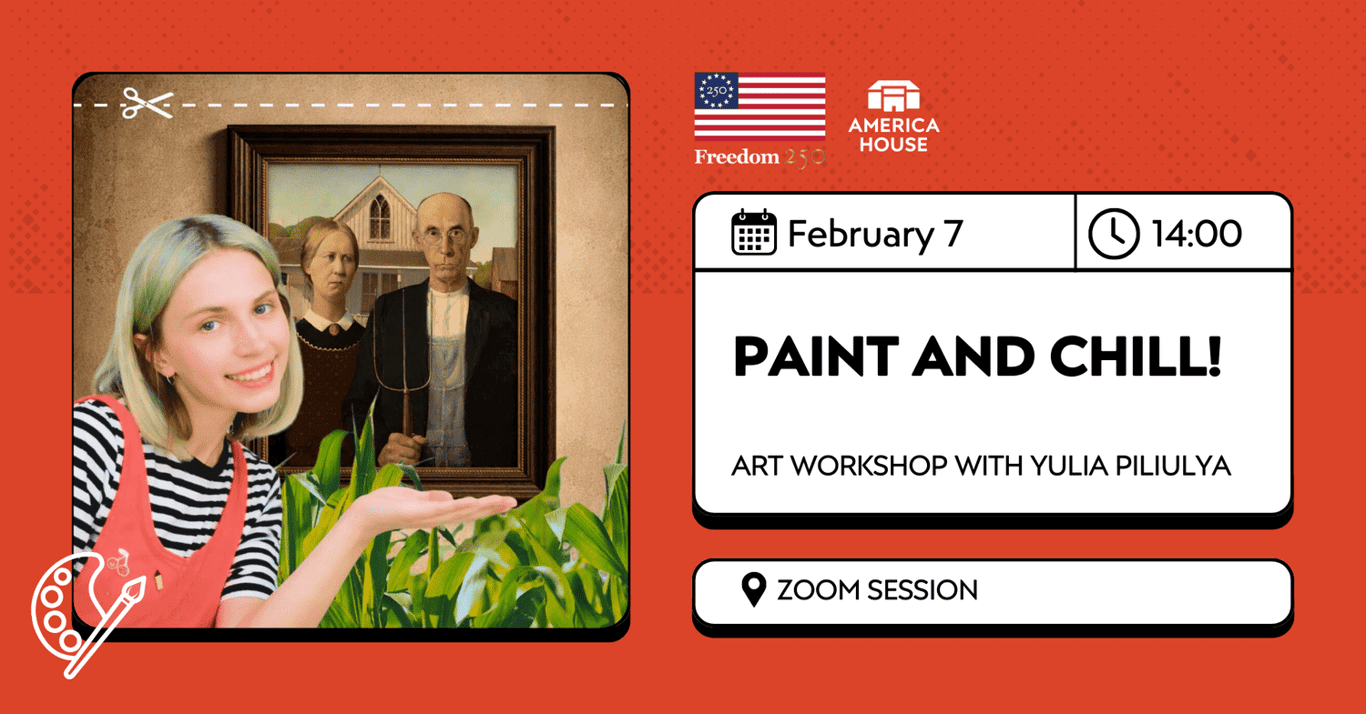 250
Freedom 250

AMERICA HOUSE

February 7

14:00

PAINT AND CHILL!

ART WORKSHOP WITH YULIA PILIULYA

ZOOM SESSION